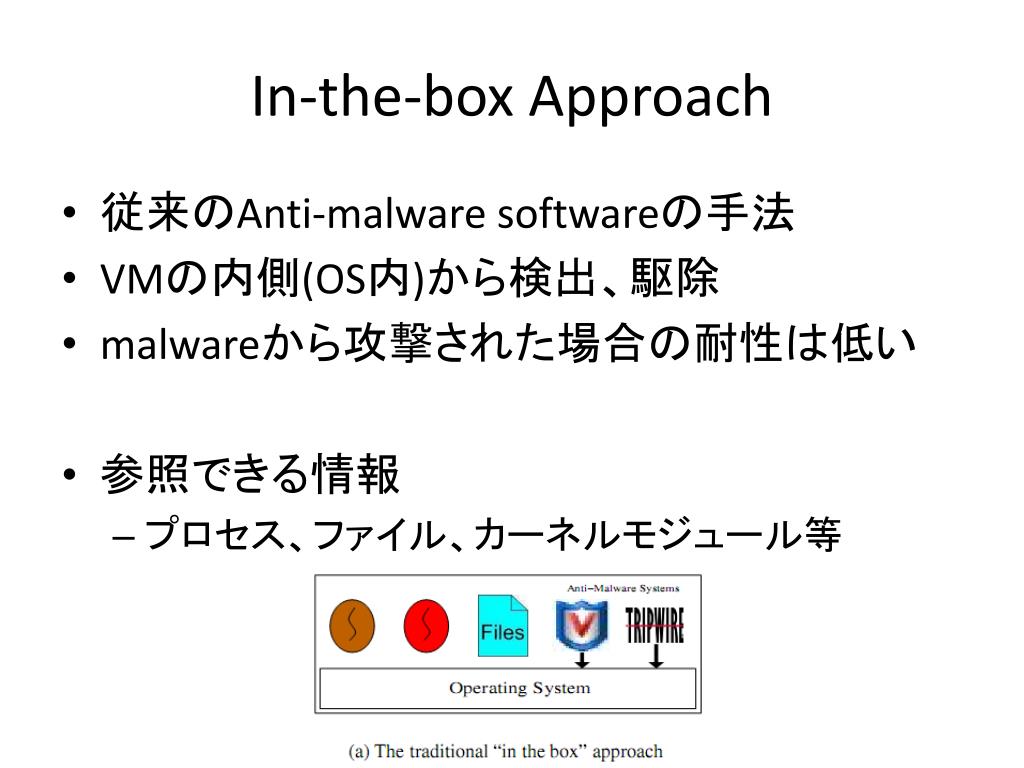 In-the-box Approach

• 従来のAnti-malware softwareの手法
• VMの内側(OS内)から検出、駆除
• malwareから攻撃された場合の耐性は低い

• 参照できる情報
– プロセス、ファイル、カーネルモジュール等

Anti–Malware Systems

Files

TRIPWIRE

Operating System

(a) The traditional “in the box” approach